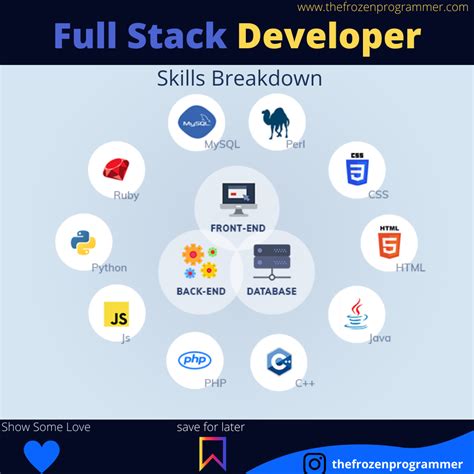 www.thefrozenprogrammer.com

Full Stack Developer

Skills Breakdown

MySQL MySQL

Perl

Ruby

CSS CSS

FRONT-END

Python

HTML HTML

BACK-END

DATABASE

JS Js

Java

php PHP

C++

Show Some Love

save for later

thefrozenprogrammer